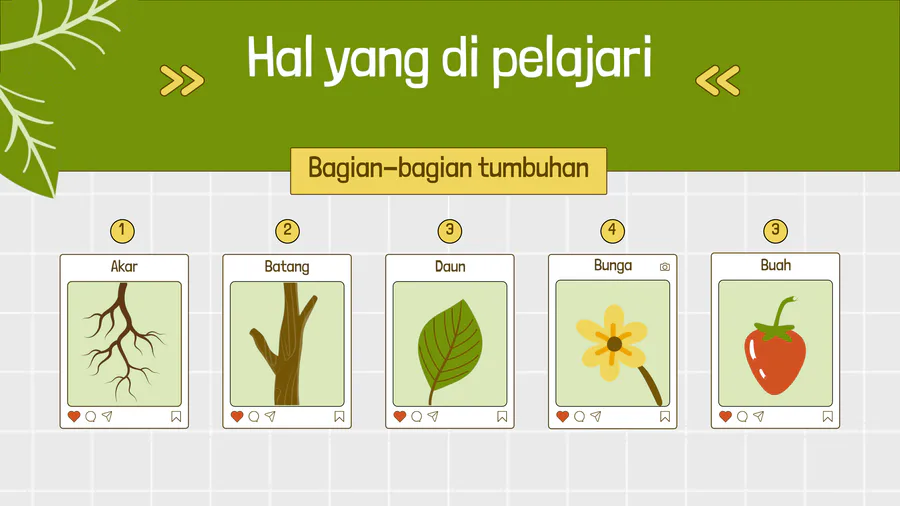 Hal yang di pelajari

Bagian-bagian tumbuhan

1
Akar

2
Batang

3
Daun

4
Bunga

3
Buah